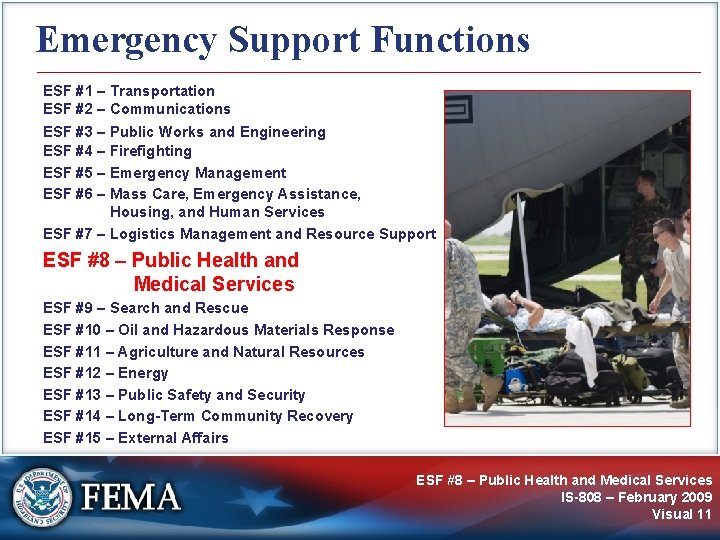 Emergency Support Functions

ESF #1 – Transportation
ESF #2 – Communications
ESF #3 – Public Works and Engineering
ESF #4 – Firefighting
ESF #5 – Emergency Management
ESF #6 – Mass Care, Emergency Assistance, Housing, and Human Services
ESF #7 – Logistics Management and Resource Support
ESF #8 – Public Health and Medical Services
ESF #9 – Search and Rescue
ESF #10 – Oil and Hazardous Materials Response
ESF #11 – Agriculture and Natural Resources
ESF #12 – Energy
ESF #13 – Public Safety and Security
ESF #14 – Long-Term Community Recovery
ESF #15 – External Affairs

U.S. DEPARTMENT OF HOMELAND SECURITY
FEMA

ESF #8 – Public Health and Medical Services
IS-808 – February 2009
Visual 11